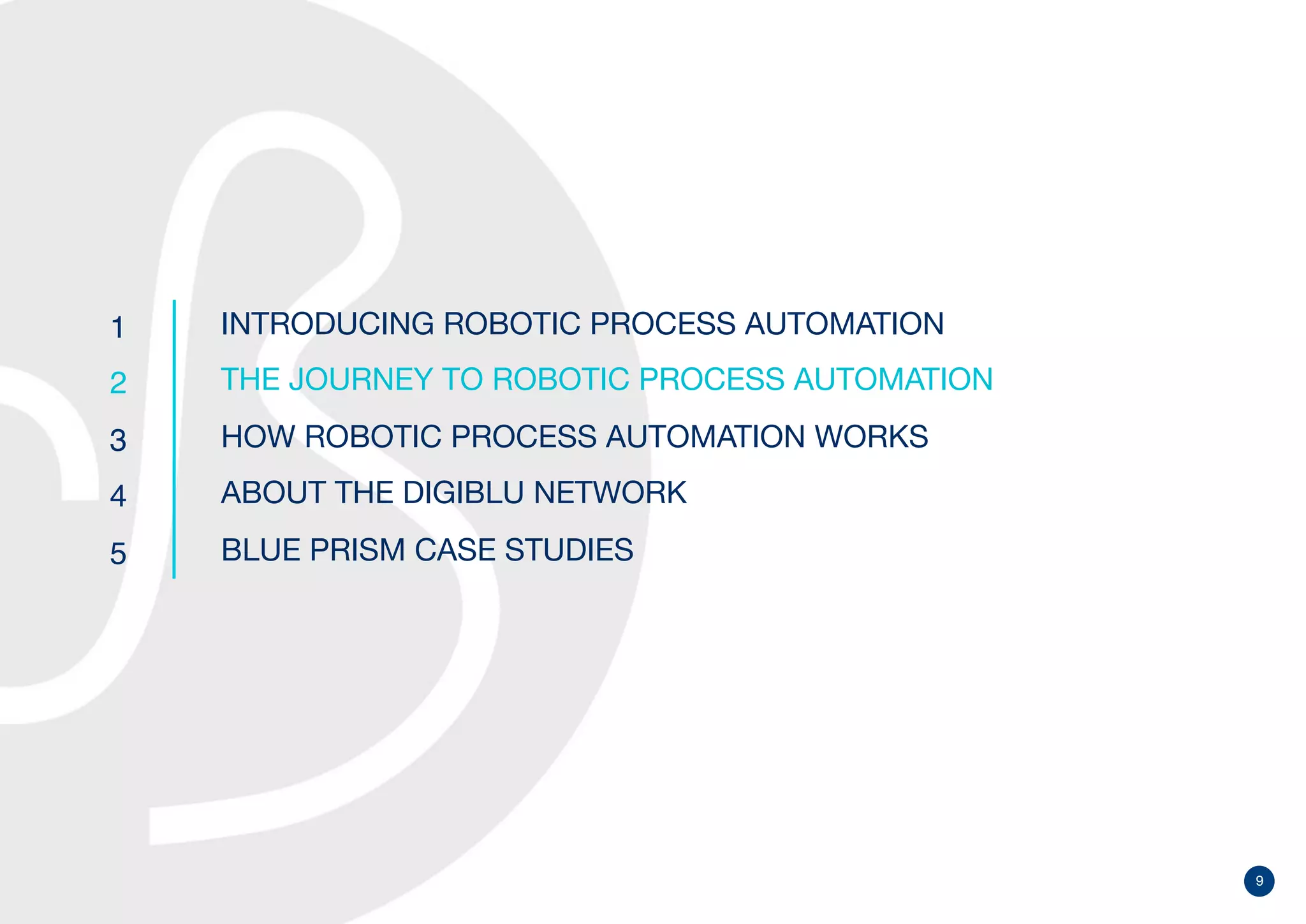 1 INTRODUCING ROBOTIC PROCESS AUTOMATION
2 THE JOURNEY TO ROBOTIC PROCESS AUTOMATION
3 HOW ROBOTIC PROCESS AUTOMATION WORKS
4 ABOUT THE DIGIBLU NETWORK
5 BLUE PRISM CASE STUDIES

9